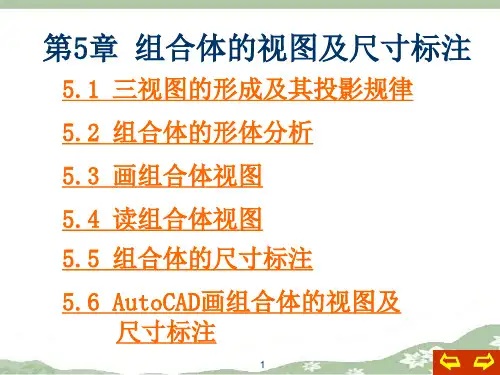 第5章 组合体的视图及尺寸标注

5.1 三视图的形成及其投影规律

5.2 组合体的形体分析

5.3 画组合体视图

5.4 读组合体视图

5.5 组合体的尺寸标注

5.6 AutoCAD画组合体的视图及尺寸标注

1